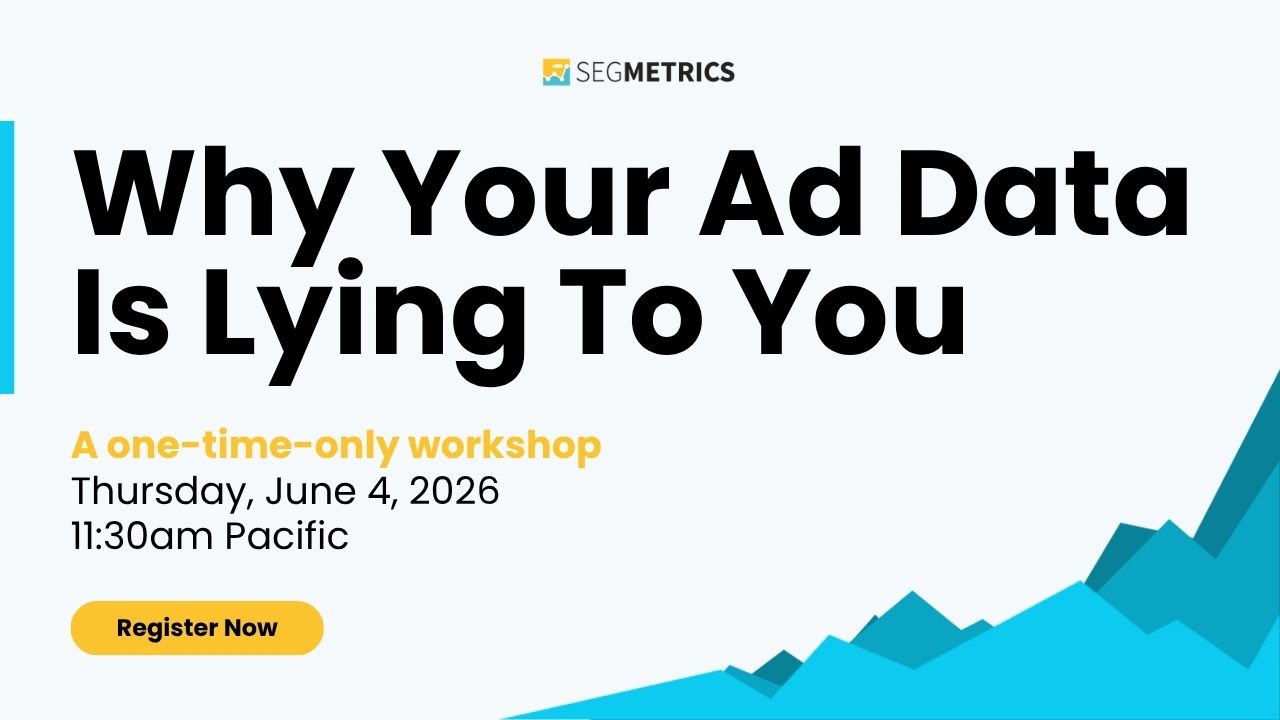 SEGMETRICS

Why Your Ad Data Is Lying To You

A one-time-only workshop
Thursday, June 4, 2026
11:30am Pacific

Register Now